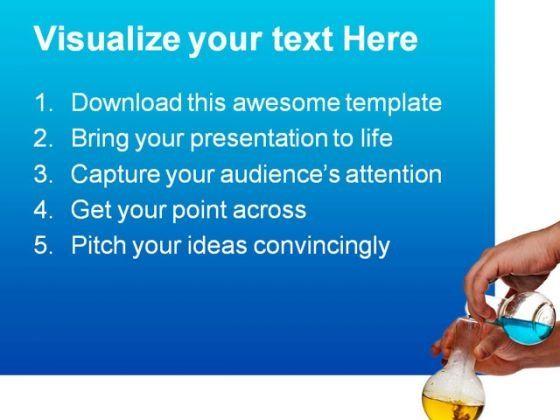 Visualize your text Here

1. Download this awesome template
2. Bring your presentation to life
3. Capture your audience's attention
4. Get your point across
5. Pitch your ideas convincingly